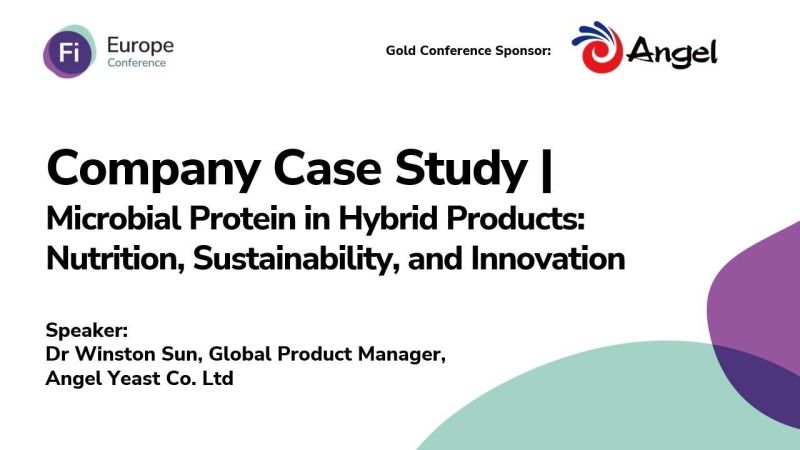 Fi Europe Conference

Gold Conference Sponsor: Angel

Company Case Study |
Microbial Protein in Hybrid Products: Nutrition, Sustainability, and Innovation

Speaker:
Dr Winston Sun, Global Product Manager,
Angel Yeast Co. Ltd